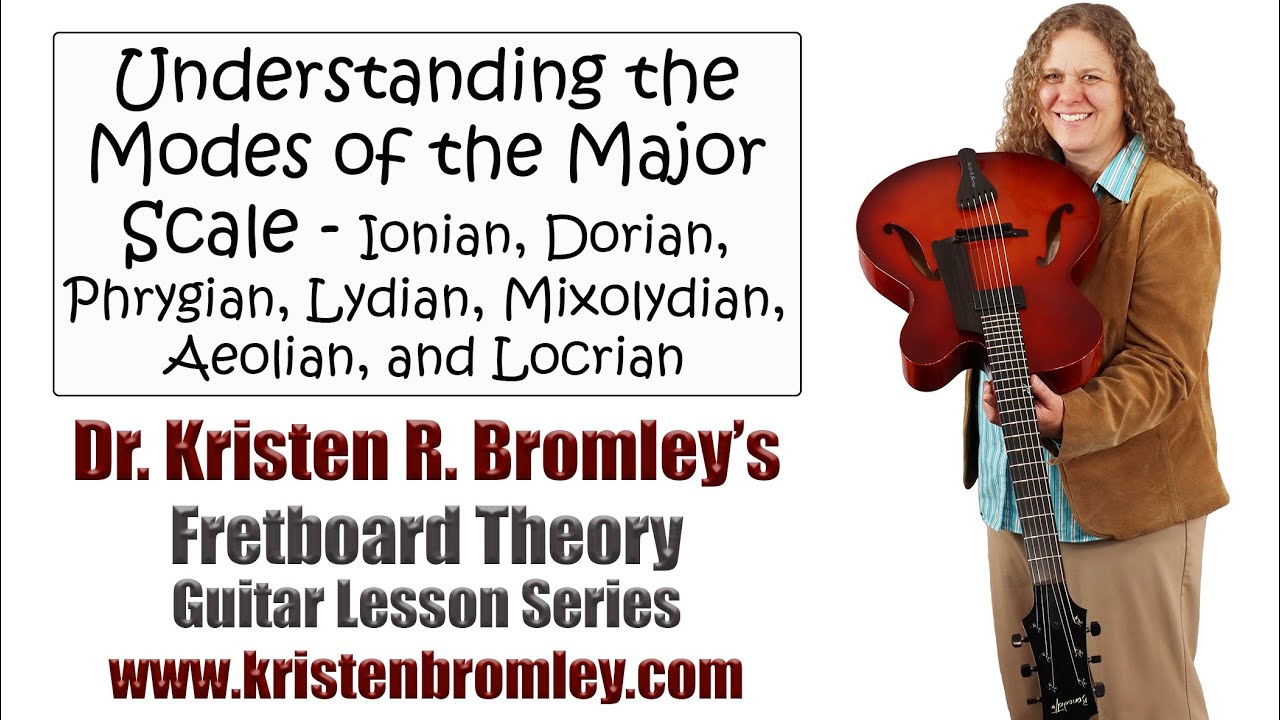 Understanding the Modes of the Major Scale - Ionian, Dorian, Phrygian, Lydian, Mixolydian, Aeolian, and Locrian

Dr. Kristen R. Bromley's
Fretboard Theory
Guitar Lesson Series
www.kristenbromley.com